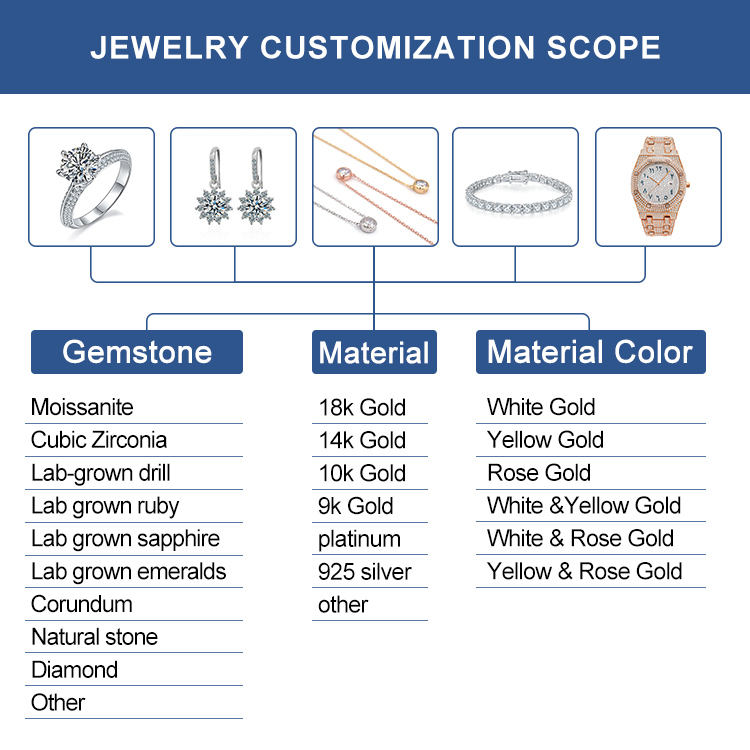 JEWELRY CUSTOMIZATION SCOPE

Gemstone

Moissanite
Cubic Zirconia
Lab-grown drill
Lab grown ruby
Lab grown sapphire
Lab grown emeralds
Corundum
Natural stone
Diamond
Other

Material

18k Gold
14k Gold
10k Gold
9k Gold
platinum
925 silver
other

Material Color

White Gold
Yellow Gold
Rose Gold
White &Yellow Gold
White & Rose Gold
Yellow & Rose Gold